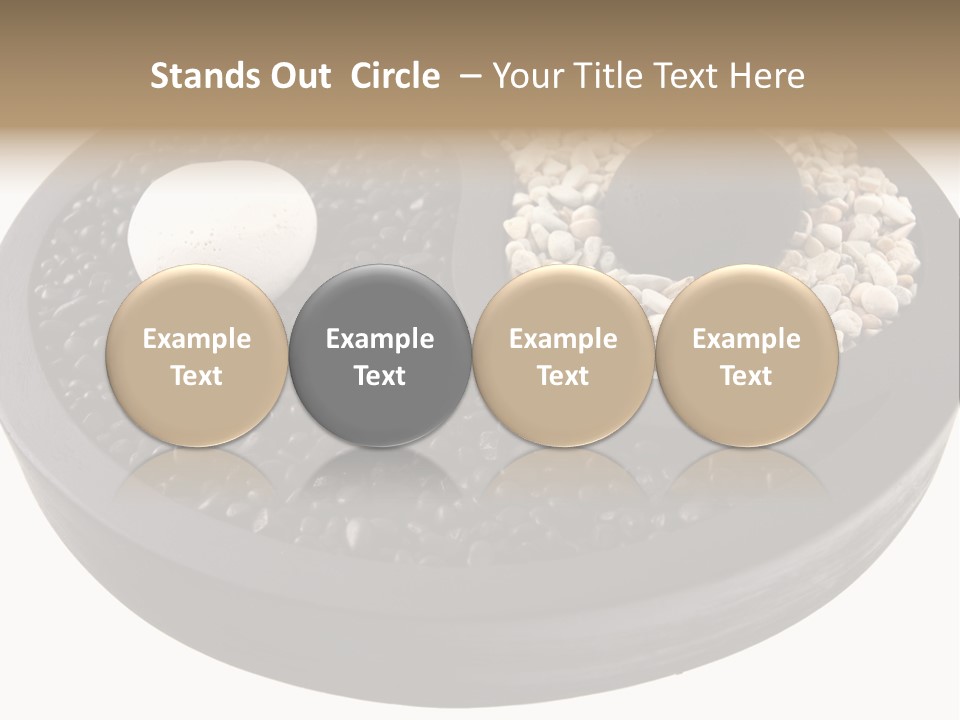 Stands Out Circle – Your Title Text Here

Example Text

Example Text

Example Text

Example Text